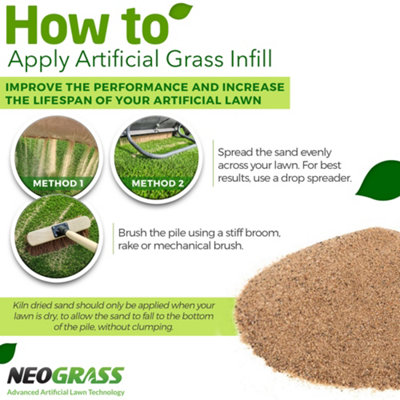 How to
Apply Artificial Grass Infill

IMPROVE THE PERFORMANCE AND INCREASE THE LIFESPAN OF YOUR ARTIFICIAL LAWN

METHOD 1

METHOD 2

Spread the sand evenly across your lawn. For best results, use a drop spreader.

Brush the pile using a stiff broom, rake or mechanical brush.

Kiln dried sand should only be applied when your lawn is dry, to allow the sand to fall to the bottom of the pile, without clumping.

NEOGRASS
Advanced Artificial Lawn Technology